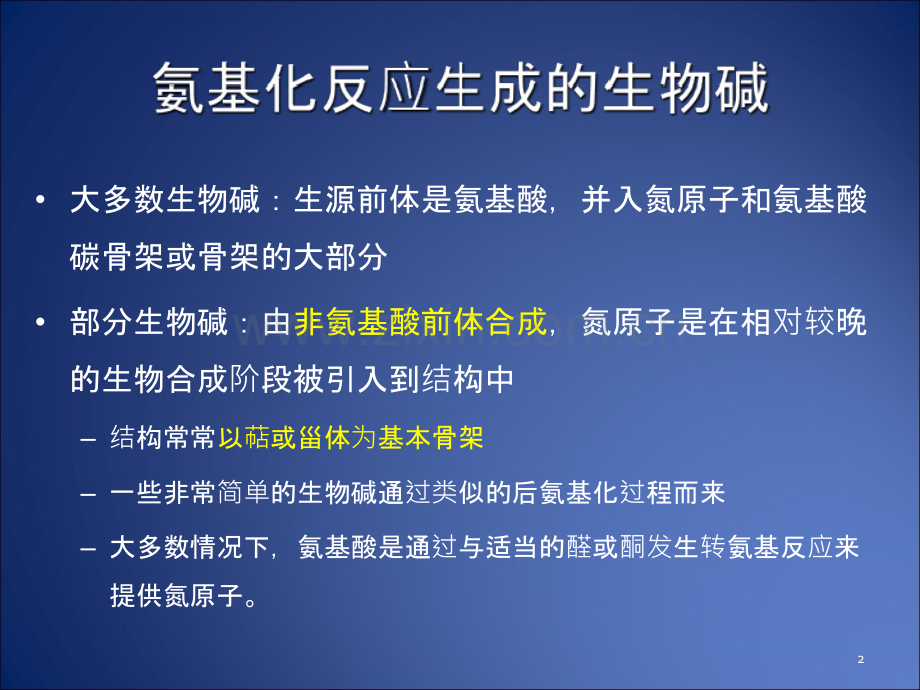 氨基化反应生成的生物碱

• 大多数生物碱：生源前体是氨基酸，并入氮原子和氨基酸碳骨架或骨架的大部分

• 部分生物碱：由非氨基酸前体合成，氮原子是在相对较晚的生物合成阶段被引入到结构中

– 结构常常以萜或甾体为基本骨架

– 一些非常简单的生物碱通过类似的后氨基化过程而来

– 大多数情况下，氨基酸是通过与适当的醛或酮发生转氨基反应来提供氮原子。

2